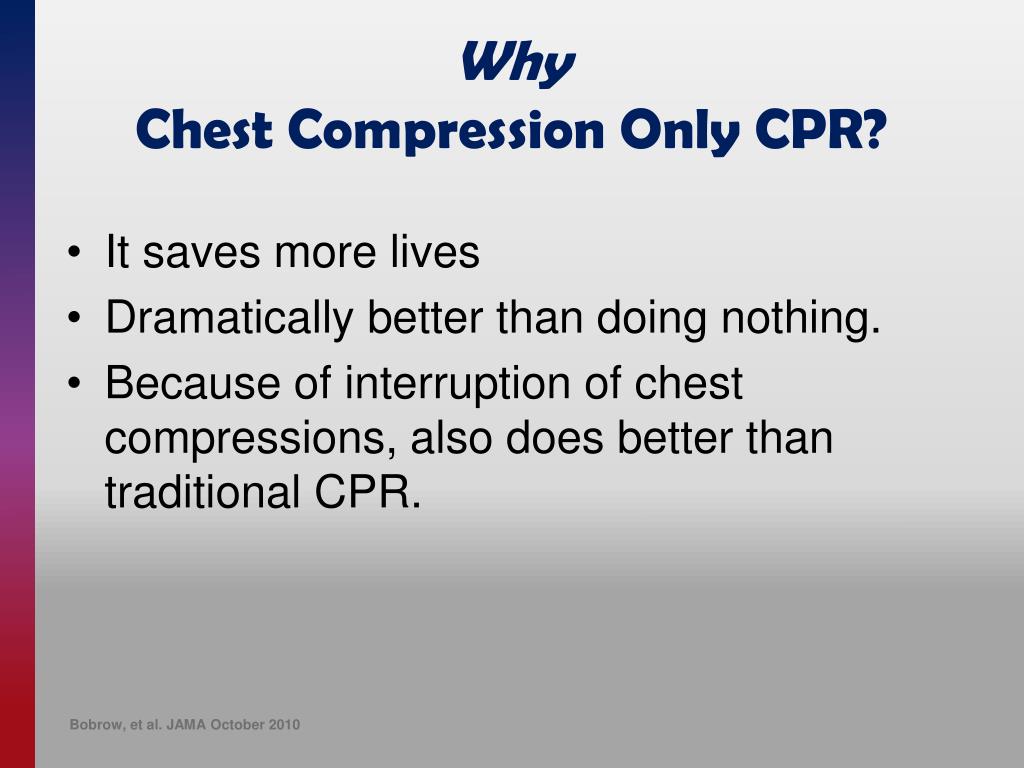 Why
Chest Compression Only CPR?

• It saves more lives
• Dramatically better than doing nothing.
• Because of interruption of chest compressions, also does better than traditional CPR.

Bobrow, et al. JAMA October 2010